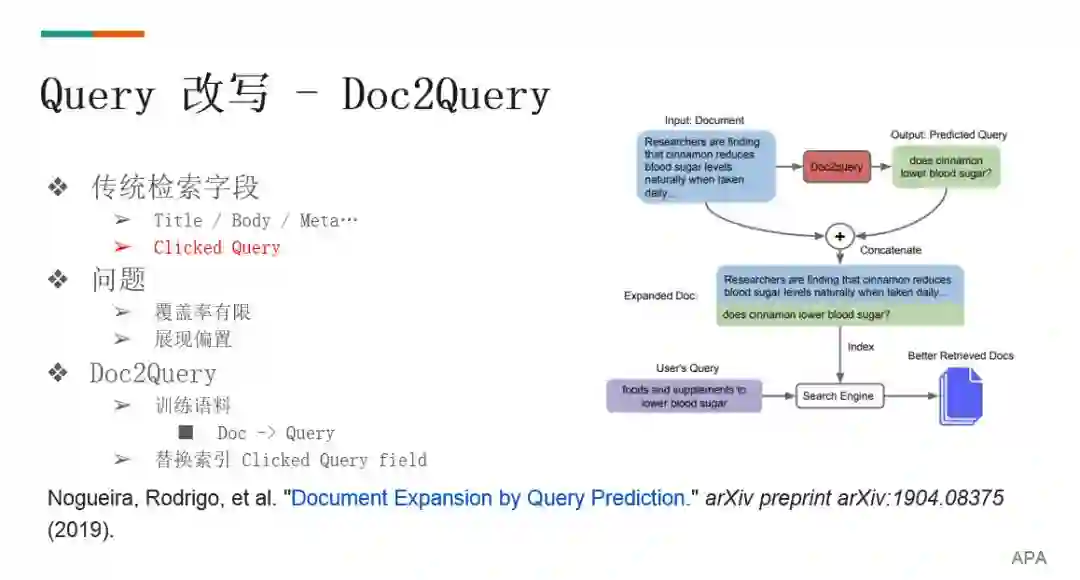 Query 改写 - Doc2Query

❖ 传统检索字段
➢ Title / Body / Meta…
➢ Clicked Query
❖ 问题
➢ 覆盖率有限
➢ 展现偏置
❖ Doc2Query
➢ 训练语料
■ Doc -> Query
➢ 替换索引 Clicked Query field

Input: Document
Researchers are finding that cinnamon reduces blood sugar levels naturally when taken daily...
Doc2query
Output: Predicted Query
does cinnamon lower blood sugar?
+
Concatenate
Expanded Doc:
Researchers are finding that cinnamon reduces blood sugar levels naturally when taken daily...
does cinnamon lower blood sugar?
Index
User's Query
foods and supplements to lower blood sugar
Search Engine
Better Retrieved Docs

Nogueira, Rodrigo, et al. "Document Expansion by Query Prediction." arXiv preprint arXiv:1904.08375 (2019).

APA